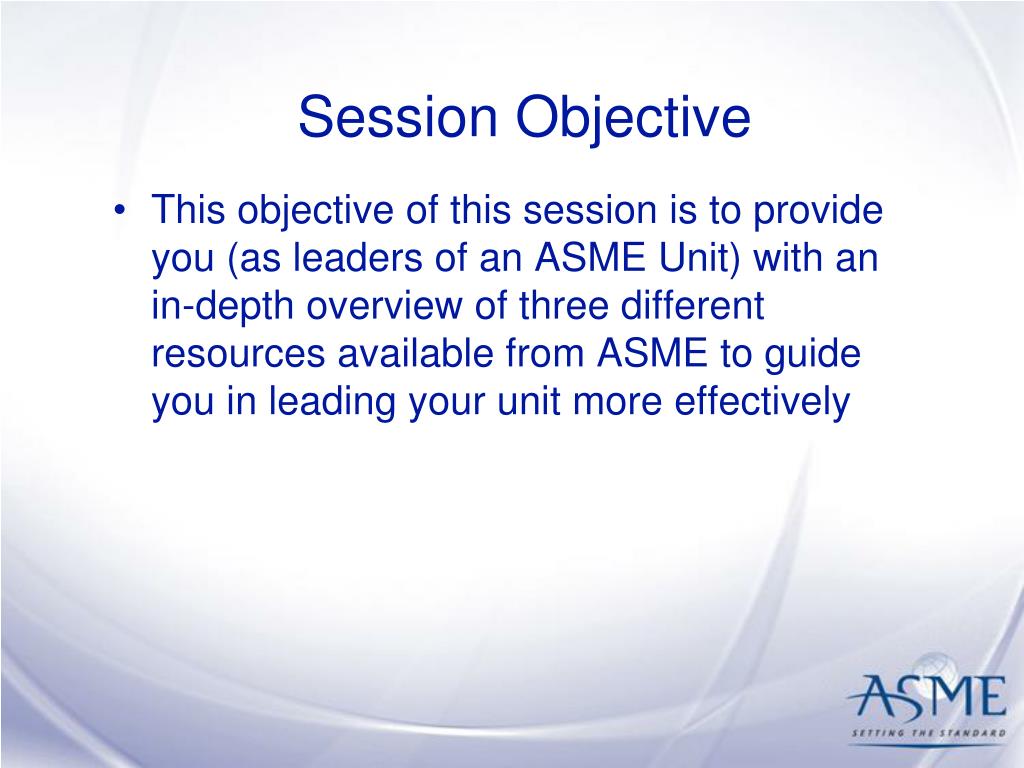 Session Objective

• This objective of this session is to provide you (as leaders of an ASME Unit) with an in-depth overview of three different resources available from ASME to guide you in leading your unit more effectively

ASME
SETTING THE STANDARD